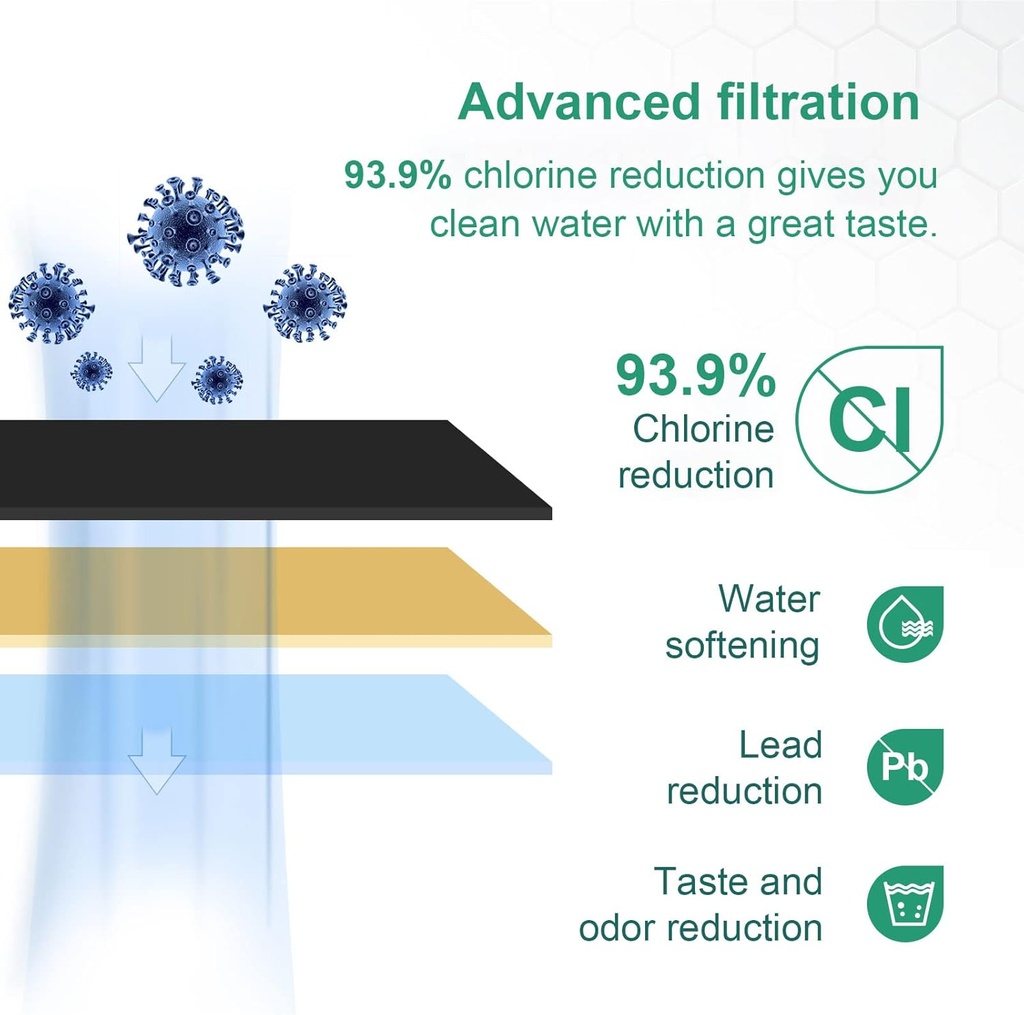 Advanced filtration

93.9% chlorine reduction gives you clean water with a great taste.

93.9%
Chlorine reduction

Cl

Water softening

Lead reduction

Pb

Taste and odor reduction